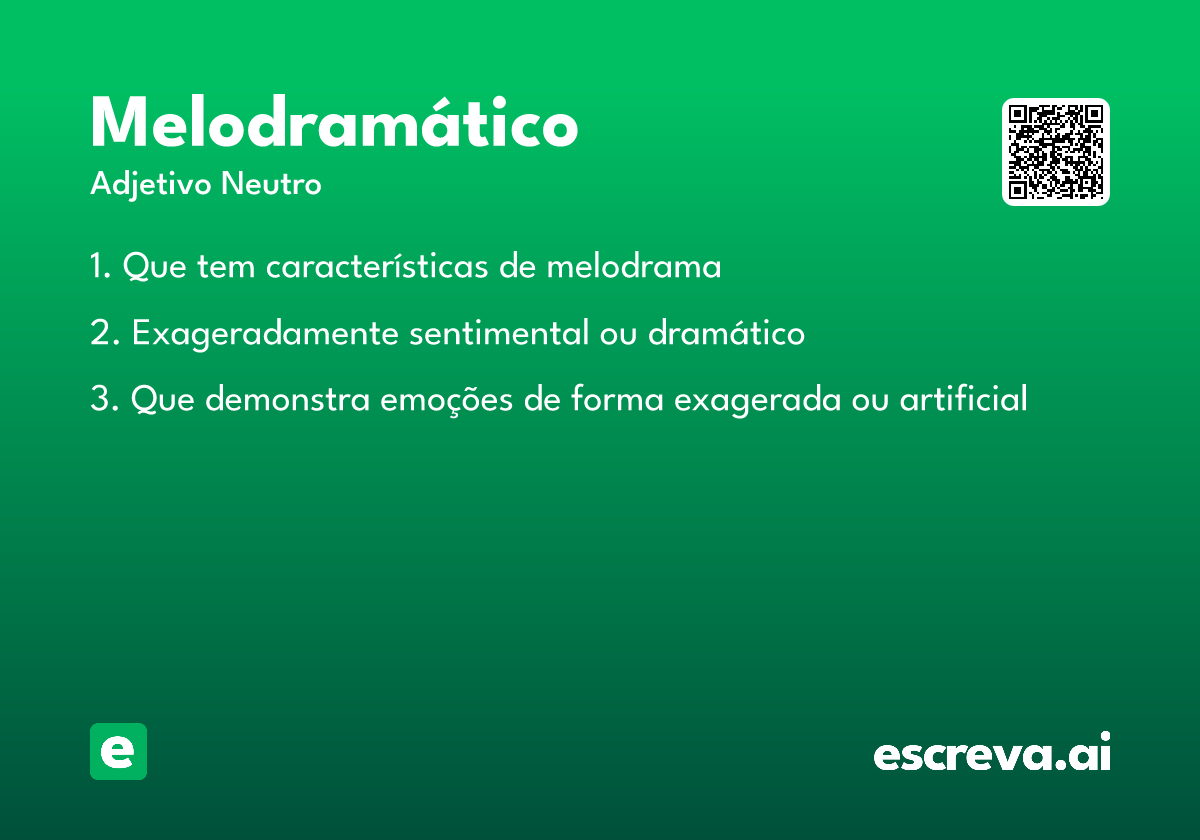 Melodramático

Adjetivo Neutro

1. Que tem características de melodrama

2. Exageradamente sentimental ou dramático

3. Que demonstra emoções de forma exagerada ou artificial

e

escreva.ai